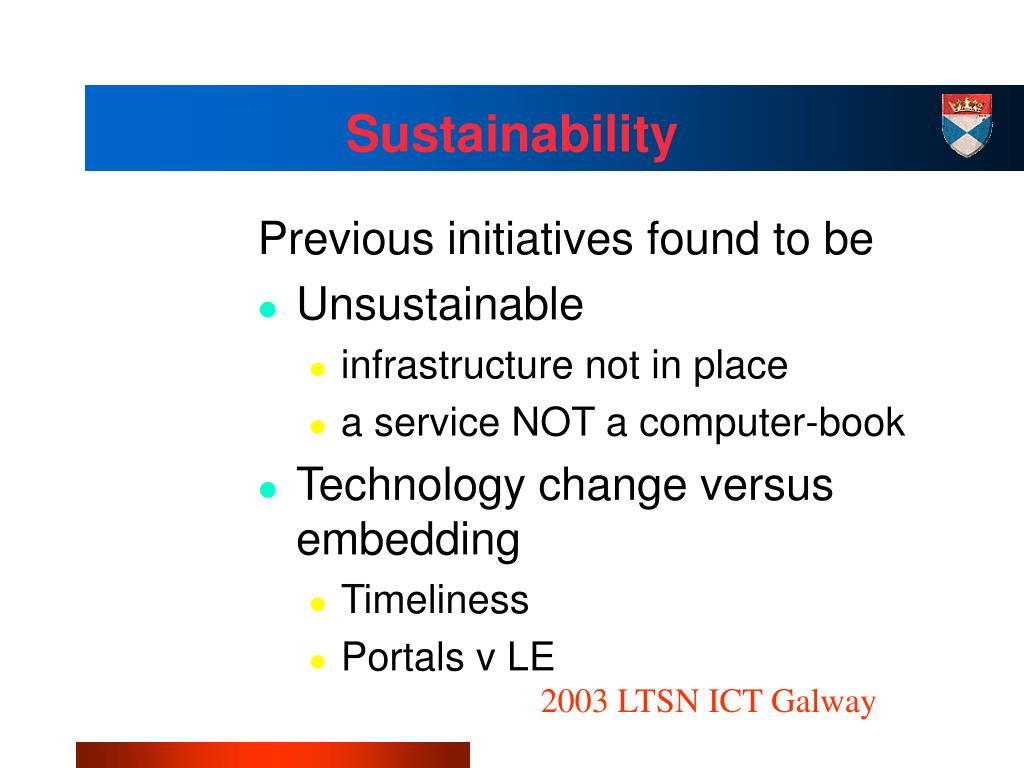 Sustainability

Previous initiatives found to be

- Unsustainable
  - infrastructure not in place
  - a service NOT a computer-book
- Technology change versus embedding
  - Timeliness
  - Portals v LE

2003 LTSN ICT Galway